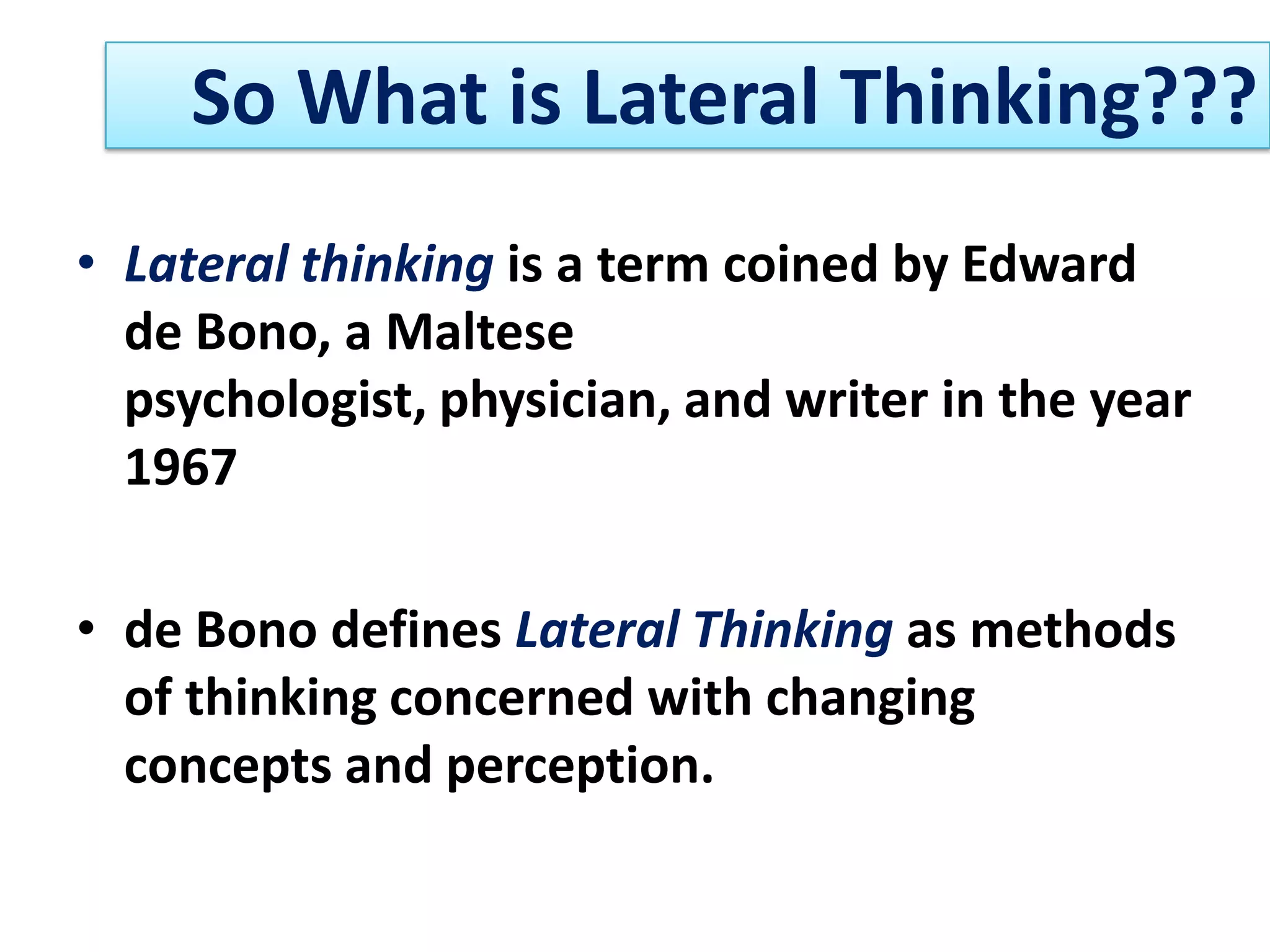 So What is Lateral Thinking???

• Lateral thinking is a term coined by Edward de Bono, a Maltese psychologist, physician, and writer in the year 1967

• de Bono defines Lateral Thinking as methods of thinking concerned with changing concepts and perception.